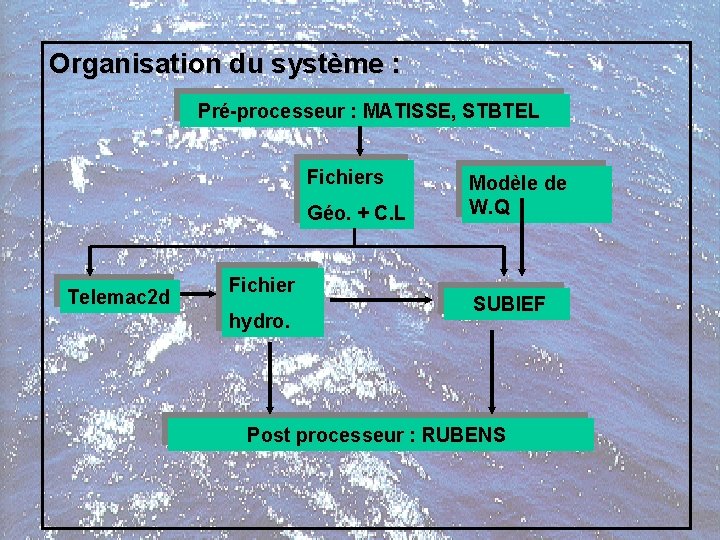 Organisation du système :

Pré-processeur : MATISSE, STBTEL

Fichiers
Géo. + C.L

Modèle de W.Q

Telemac2d

Fichier
hydro.

SUBIEF

Post processeur : RUBENS